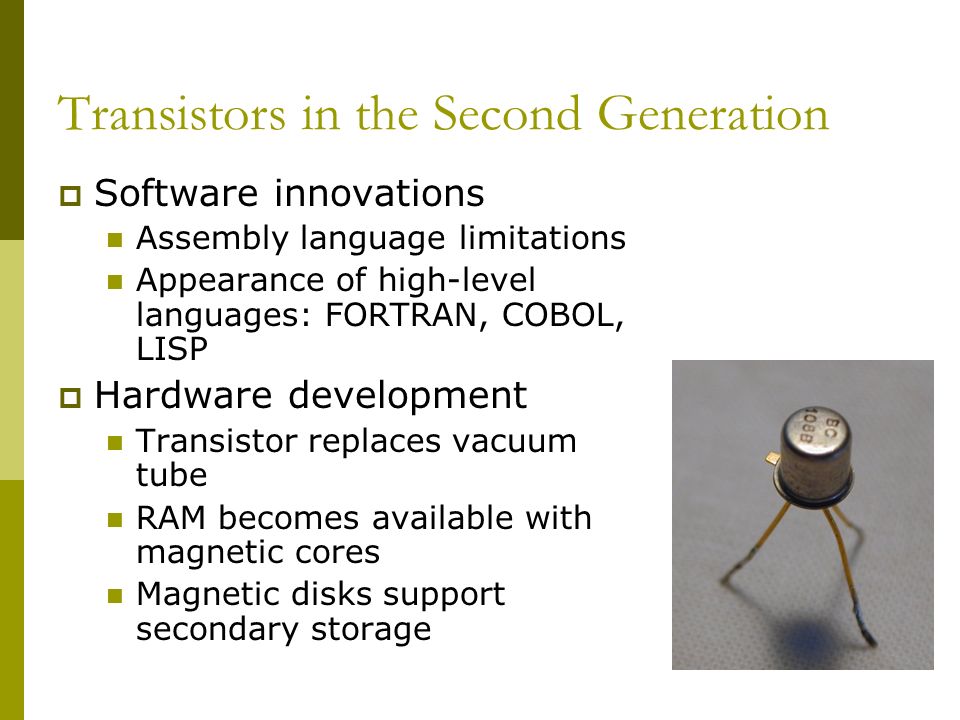 Transistors in the Second Generation

Software innovations

Assembly language limitations

Appearance of high-level languages: FORTRAN, COBOL, LISP

Hardware development

Transistor replaces vacuum tube

RAM becomes available with magnetic cores

Magnetic disks support secondary storage

BC 108B